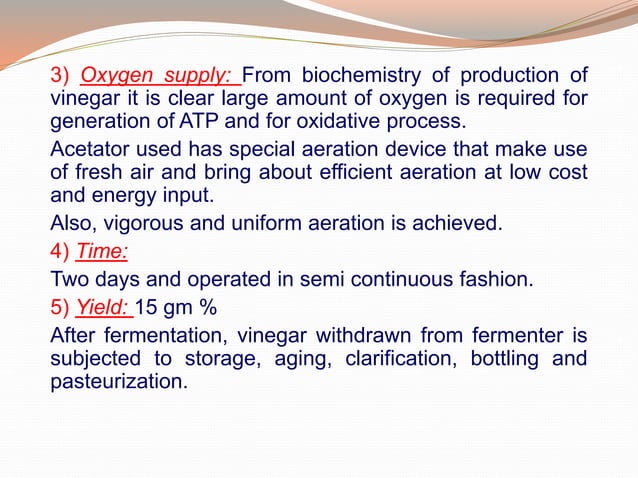 3) Oxygen supply: From biochemistry of production of vinegar it is clear large amount of oxygen is required for generation of ATP and for oxidative process.

Acetator used has special aeration device that make use of fresh air and bring about efficient aeration at low cost and energy input.

Also, vigorous and uniform aeration is achieved.

4) Time:

Two days and operated in semi continuous fashion.

5) Yield: 15 gm %

After fermentation, vinegar withdrawn from fermenter is subjected to storage, aging, clarification, bottling and pasteurization.